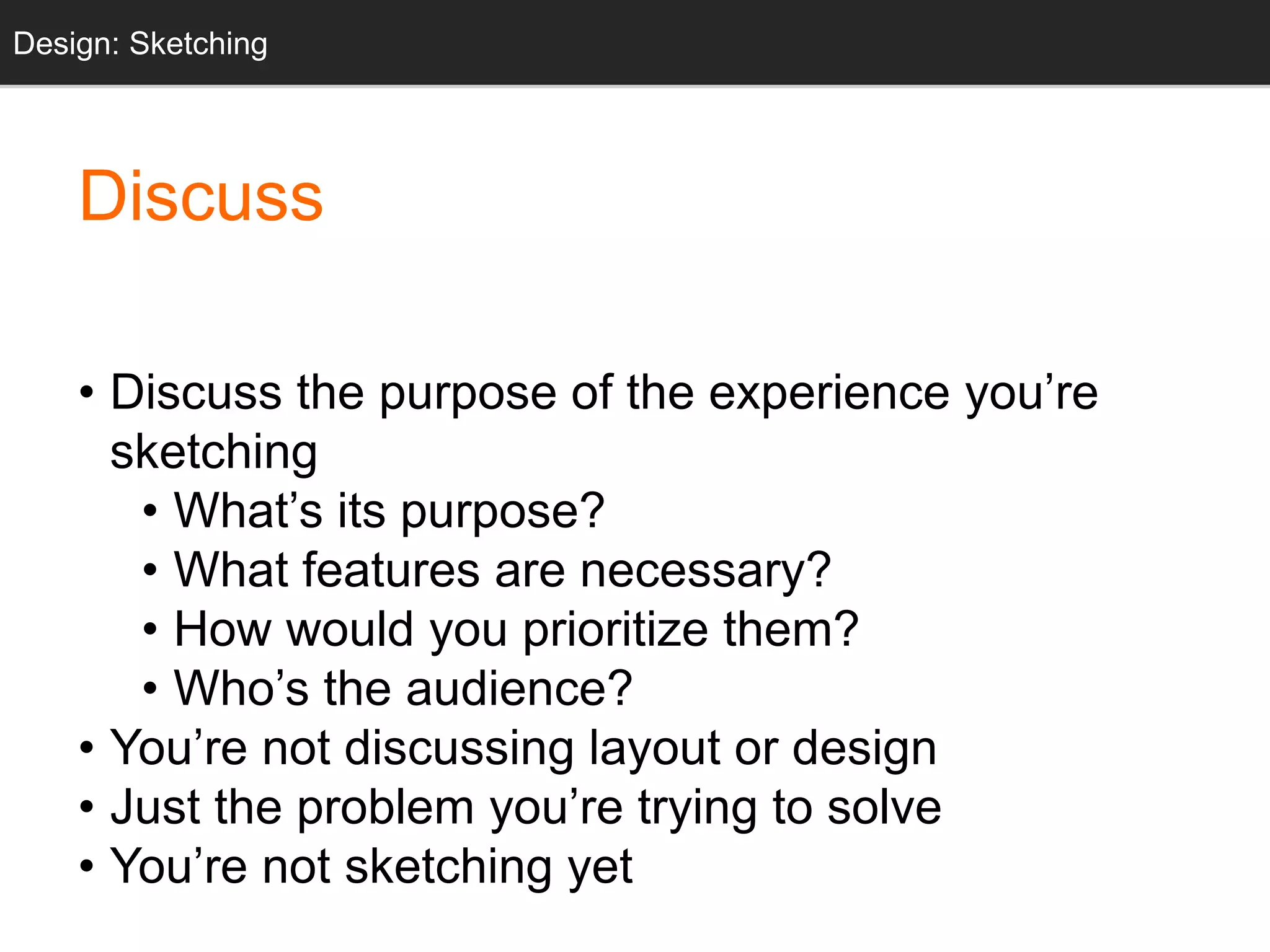 Design: Sketching

Discuss

• Discuss the purpose of the experience you’re sketching
  • What’s its purpose?
  • What features are necessary?
  • How would you prioritize them?
  • Who’s the audience?
• You’re not discussing layout or design
• Just the problem you’re trying to solve
• You’re not sketching yet